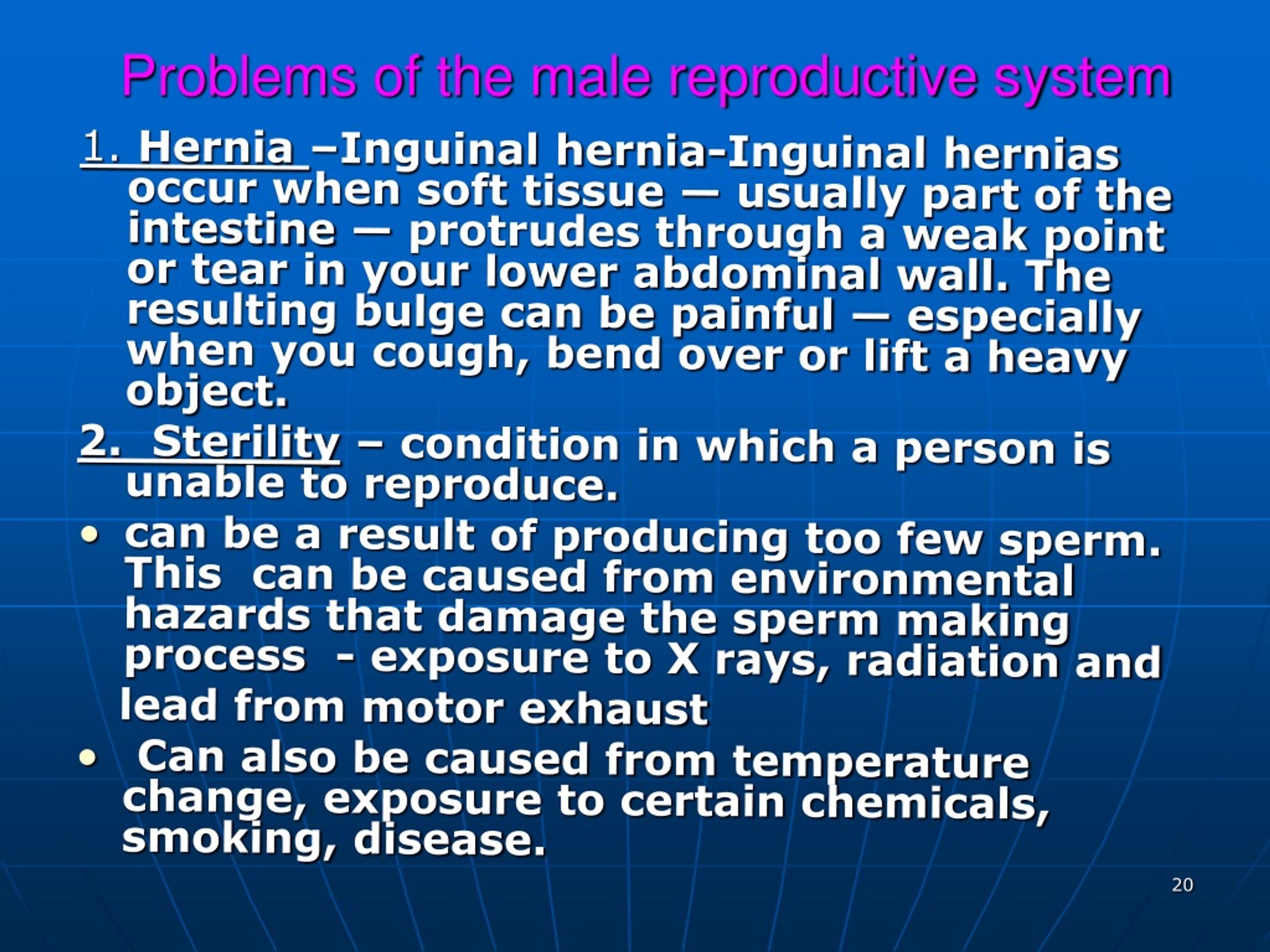 Problems of the male reproductive system

1. Hernia –Inguinal hernia-Inguinal hernias occur when soft tissue — usually part of the intestine — protrudes through a weak point or tear in your lower abdominal wall. The resulting bulge can be painful — especially when you cough, bend over or lift a heavy object.

2. Sterility – condition in which a person is unable to reproduce.

• can be a result of producing too few sperm. This can be caused from environmental hazards that damage the sperm making process - exposure to X rays, radiation and lead from motor exhaust

• Can also be caused from temperature change, exposure to certain chemicals, smoking, disease.

20